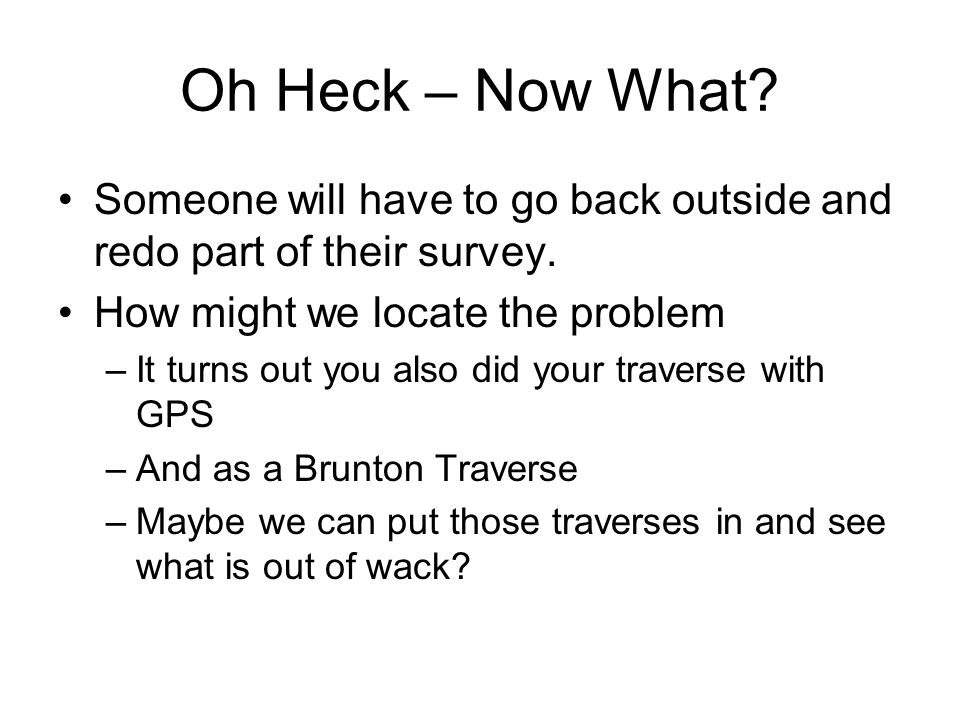 Oh Heck – Now What?

• Someone will have to go back outside and redo part of their survey.
• How might we locate the problem
– It turns out you also did your traverse with GPS
– And as a Brunton Traverse
– Maybe we can put those traverses in and see what is out of wack?